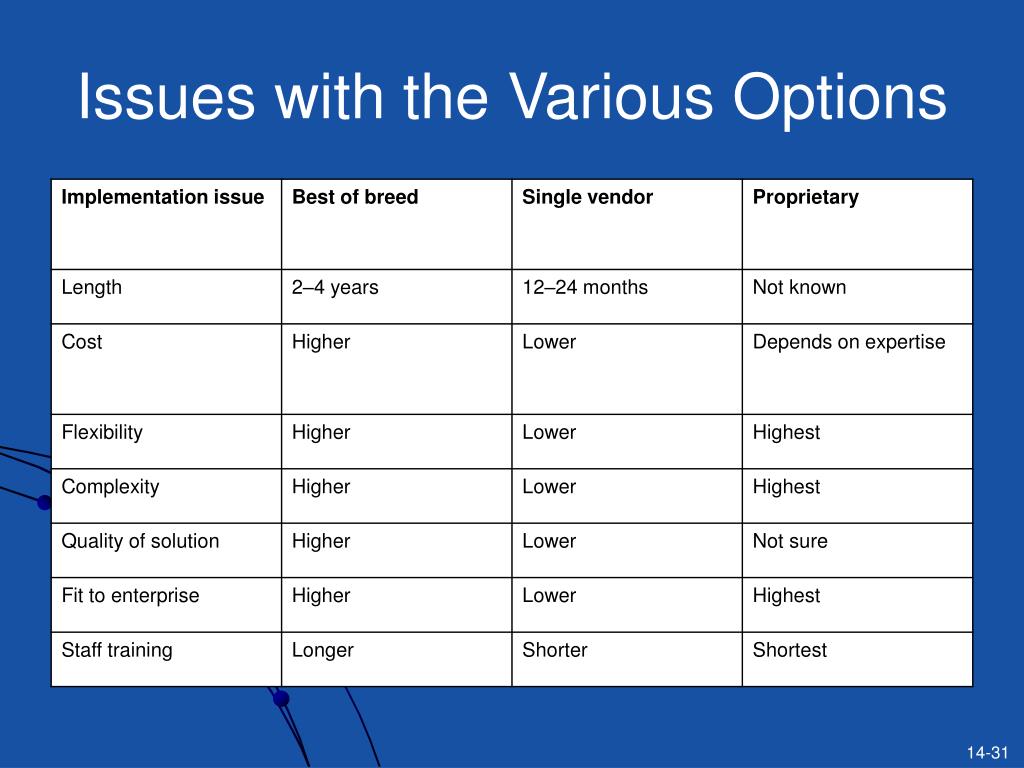 Issues with the Various Options

| Implementation issue | Best of breed | Single vendor | Proprietary |
|---|---|---|---|
| Length | 2–4 years | 12–24 months | Not known |
| Cost | Higher | Lower | Depends on expertise |
| Flexibility | Higher | Lower | Highest |
| Complexity | Higher | Lower | Highest |
| Quality of solution | Higher | Lower | Not sure |
| Fit to enterprise | Higher | Lower | Highest |
| Staff training | Longer | Shorter | Shortest |

14-31